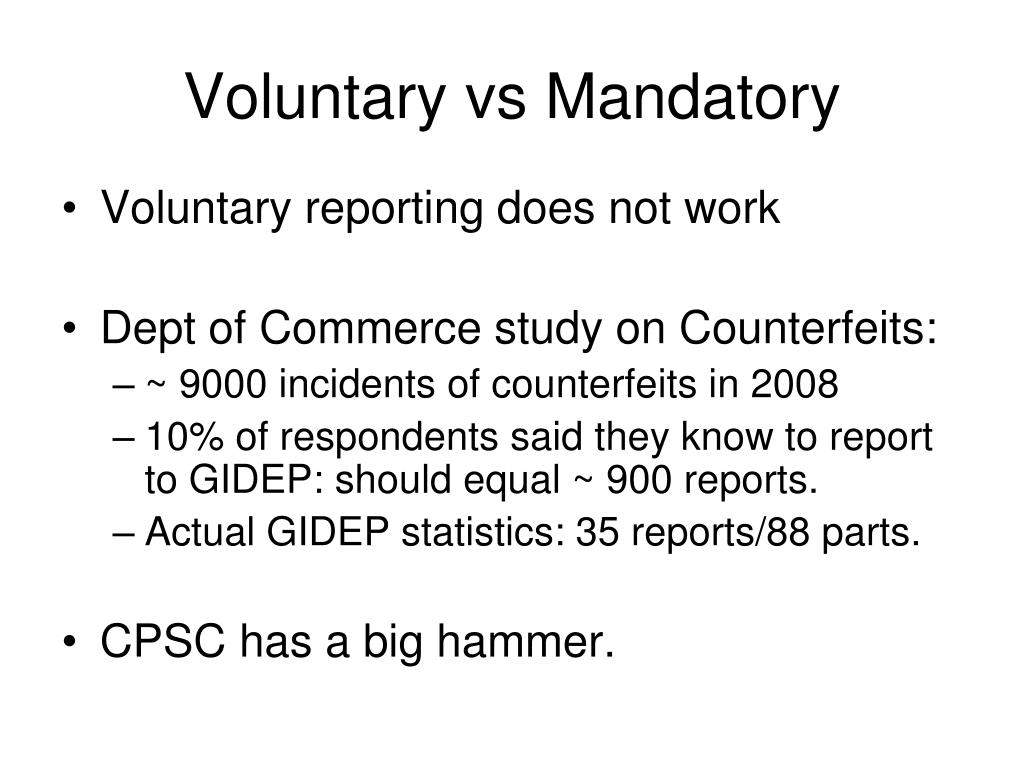 Voluntary vs Mandatory

• Voluntary reporting does not work

• Dept of Commerce study on Counterfeits:
– ~ 9000 incidents of counterfeits in 2008
– 10% of respondents said they know to report to GIDEP: should equal ~ 900 reports.
– Actual GIDEP statistics: 35 reports/88 parts.

• CPSC has a big hammer.